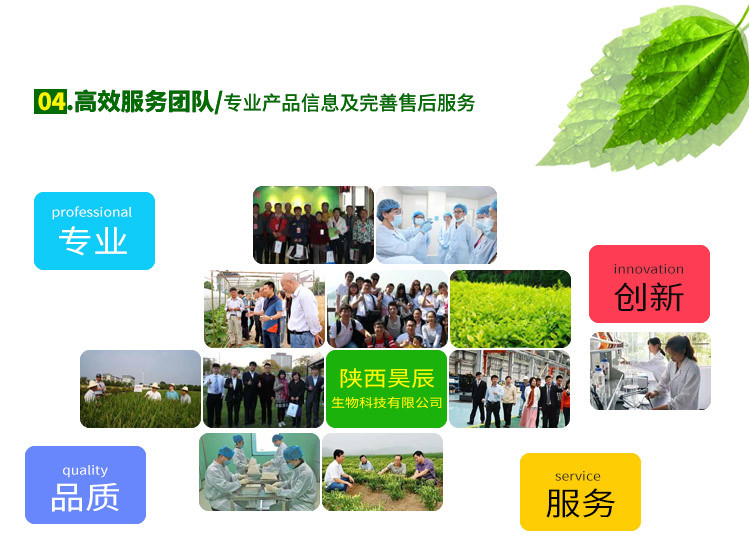 04.高效服务团队/专业产品信息及完善售后服务

professional
专业

innovation
创新

陕西昊辰
生物科技有限公司

quality
品质

service
服务